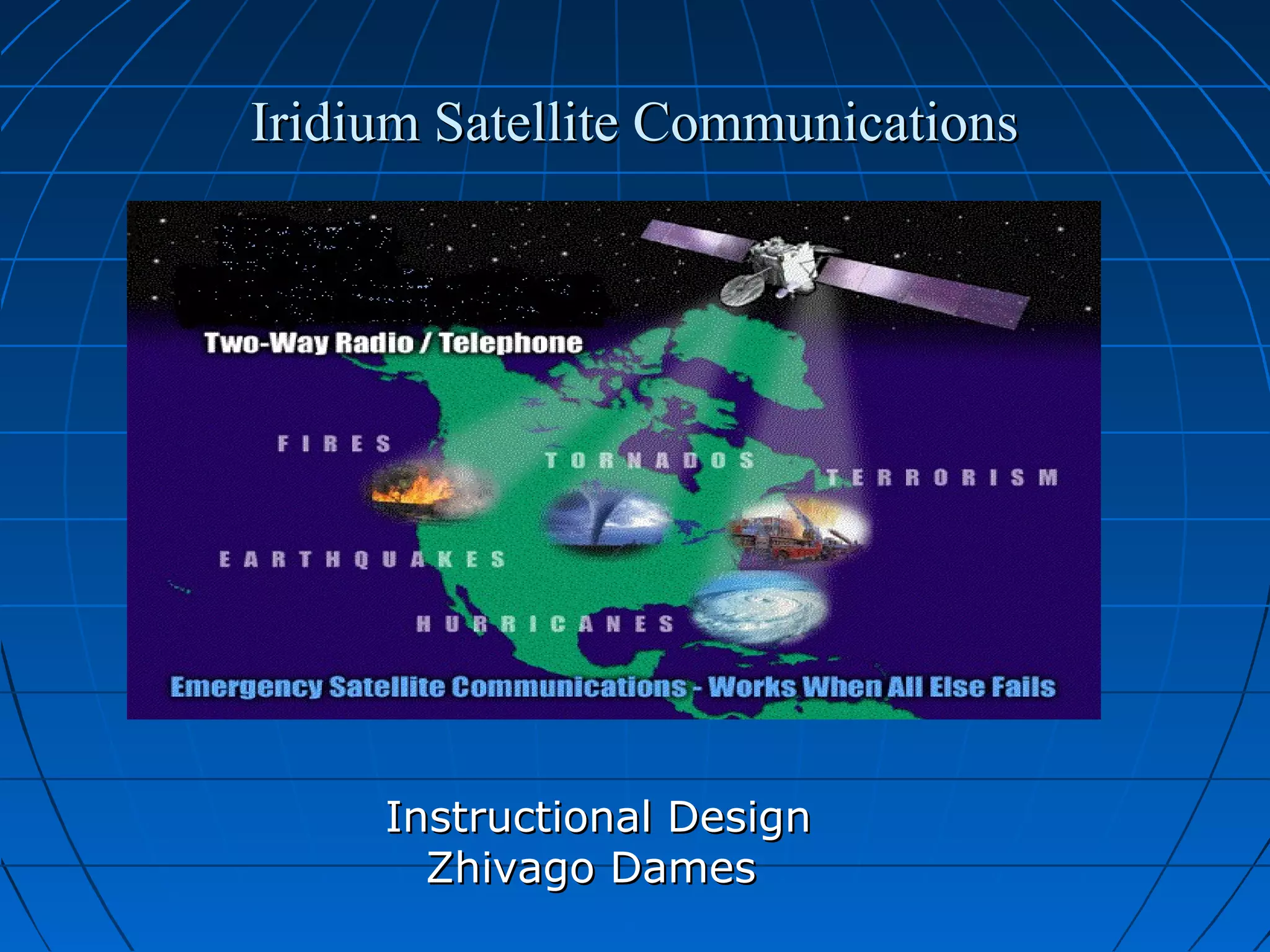 Iridium Satellite Communications

Two-Way Radio / Telephone

FIRES

TORNADOS

TERRORISM

EARTHQUAKES

HURRICANES

Emergency Satellite Communications - Works When All Else Fails

Instructional Design
Zhivago Dames